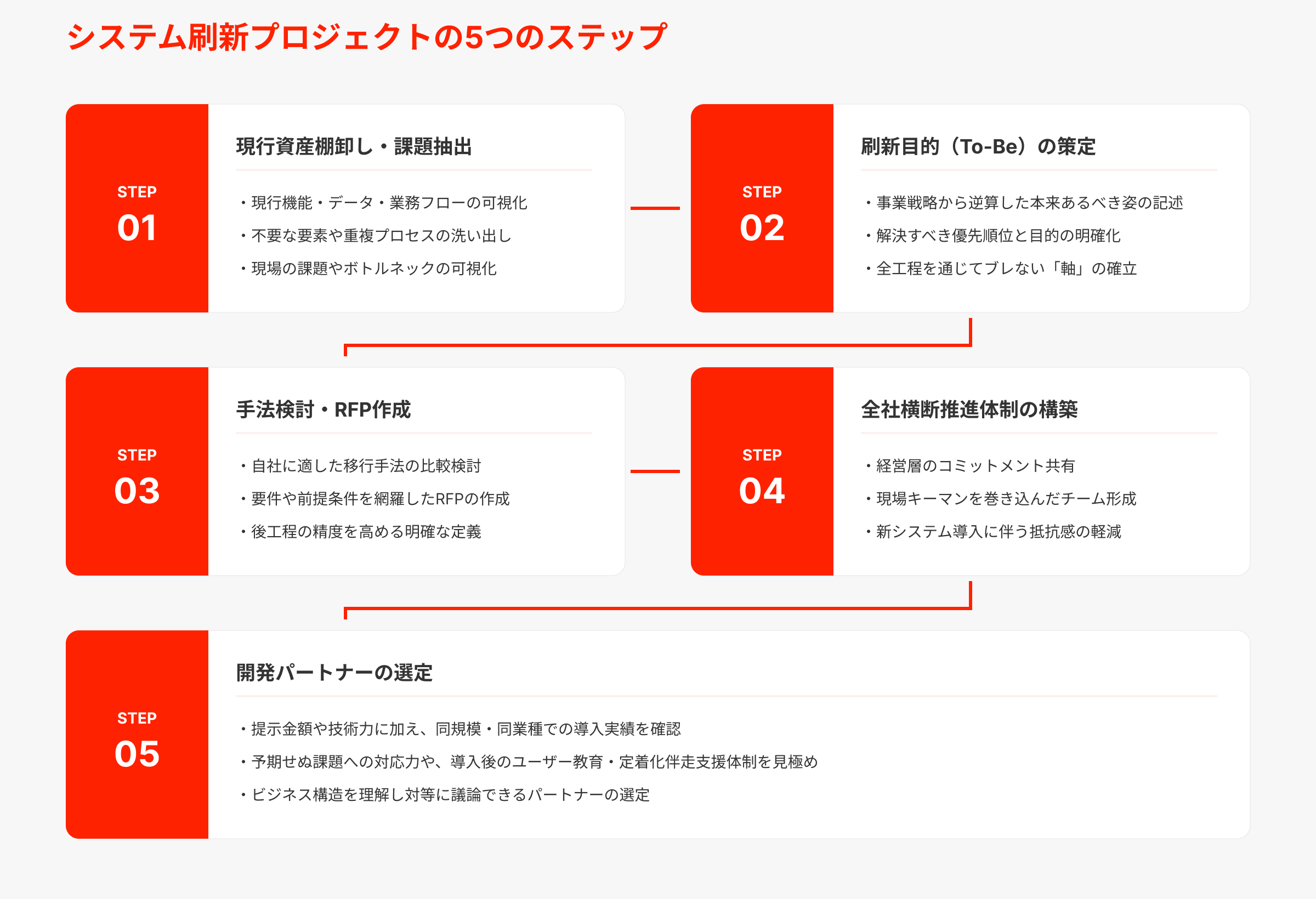 システム刷新プロジェクトの5つのステップ

STEP
01

現行資産棚卸し・課題抽出

・現行機能・データ・業務フローの可視化
・不要な要素や重複プロセスの洗い出し
・現場の課題やボトルネックの可視化

STEP
02

刷新目的（To-Be）の策定

・事業戦略から逆算した本来あるべき姿の記述
・解決すべき優先順位と目的の明確化
・全工程を通じてブレない「軸」の確立

STEP
03

手法検討・RFP作成

・自社に適した移行手法の比較検討
・要件や前提条件を網羅したRFPの作成
・後工程の精度を高める明確な定義

STEP
04

全社横断推進体制の構築

・経営層のコミットメント共有
・現場キーマンを巻き込んだチーム形成
・新システム導入に伴う抵抗感の軽減

STEP
05

開発パートナーの選定

・提示金額や技術力に加え、同規模・同業種での導入実績を確認
・予期せぬ課題への対応力や、導入後のユーザー教育・定着化伴走支援体制を見極め
・ビジネス構造を理解し対等に議論できるパートナーの選定